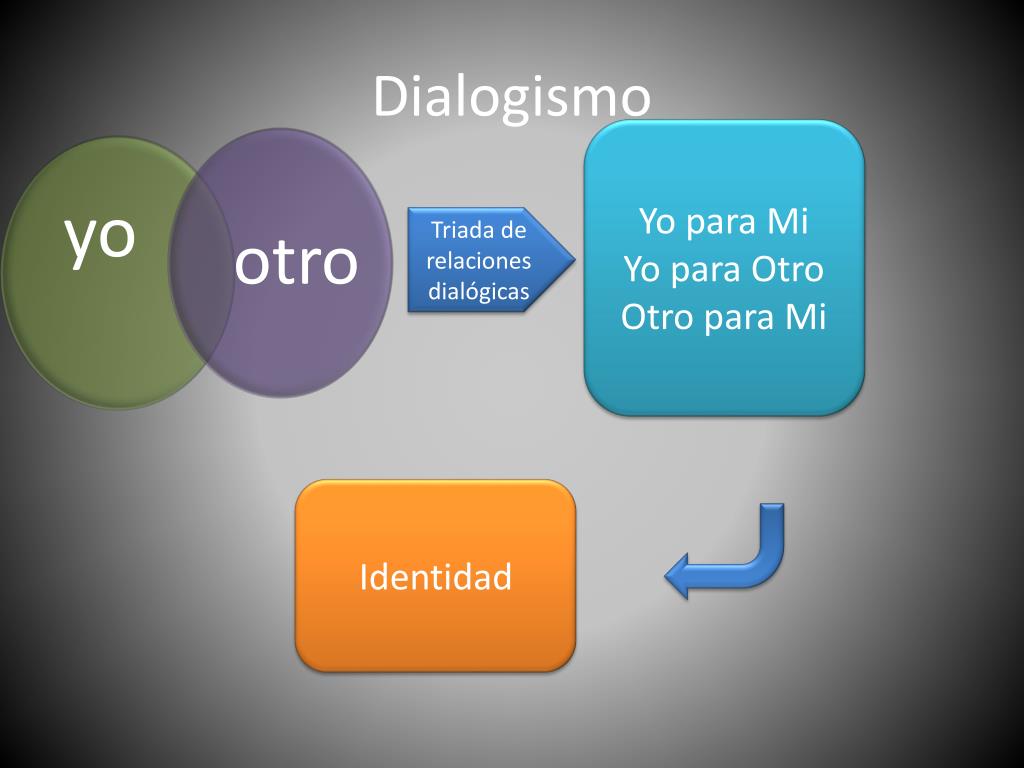 Dialogismo

yo

otro

Triada de relaciones dialógicas

Yo para Mi
Yo para Otro
Otro para Mi

Identidad